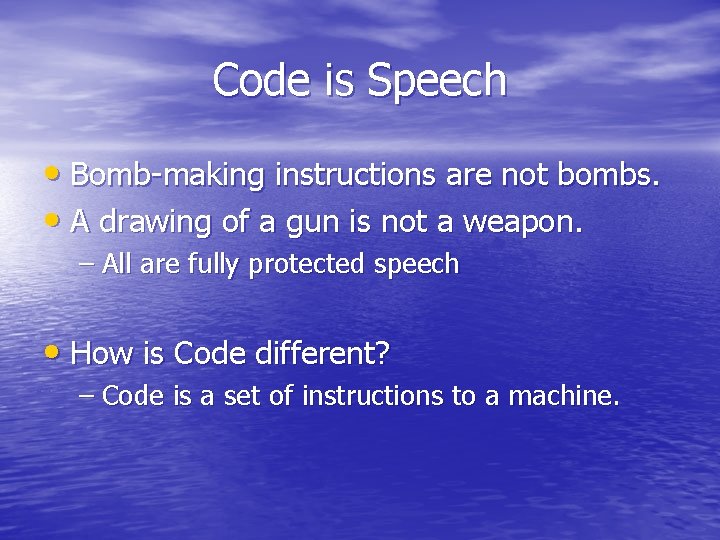 Code is Speech

• Bomb-making instructions are not bombs.
• A drawing of a gun is not a weapon.
– All are fully protected speech

• How is Code different?
– Code is a set of instructions to a machine.